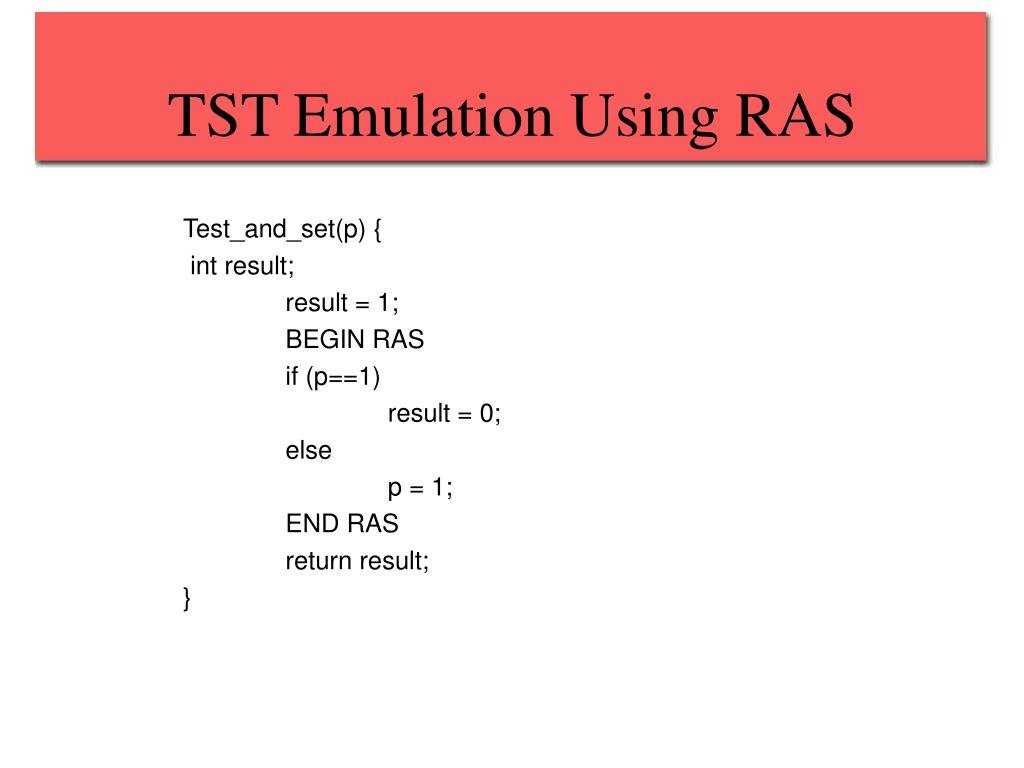 TST Emulation Using RAS

Test_and_set(p) {
 int result;
  result = 1;
  BEGIN RAS
  if (p==1)
   result = 0;
  else
   p = 1;
  END RAS
  return result;
}